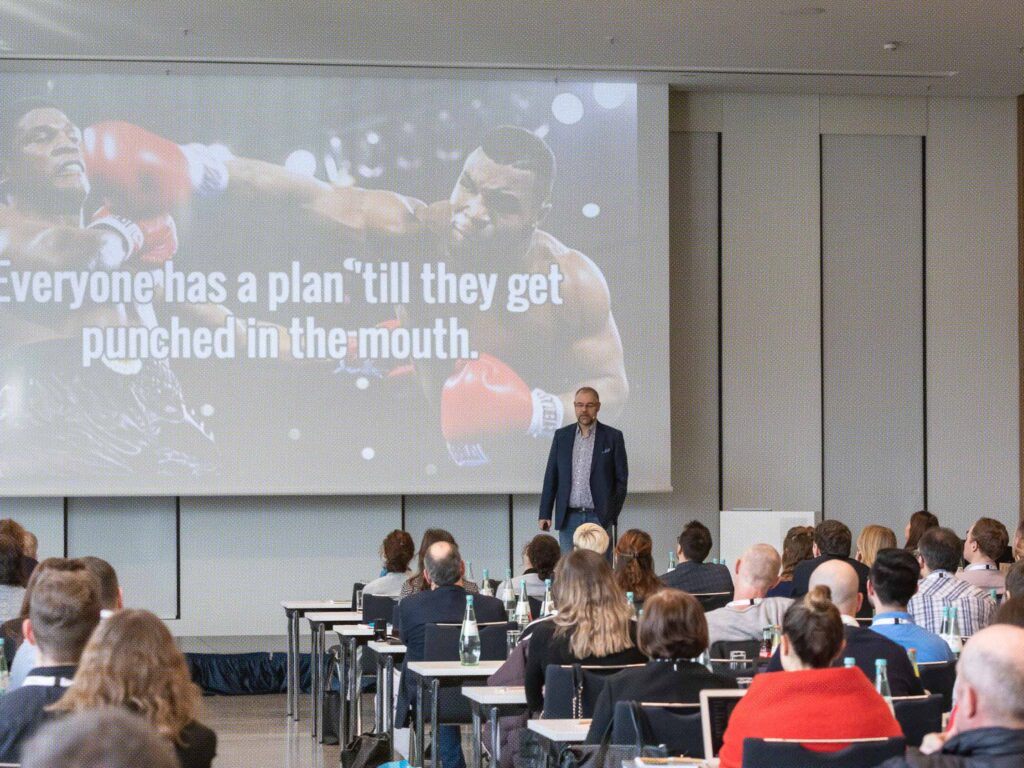 Everyone has a plan "till they get punched in the mouth.